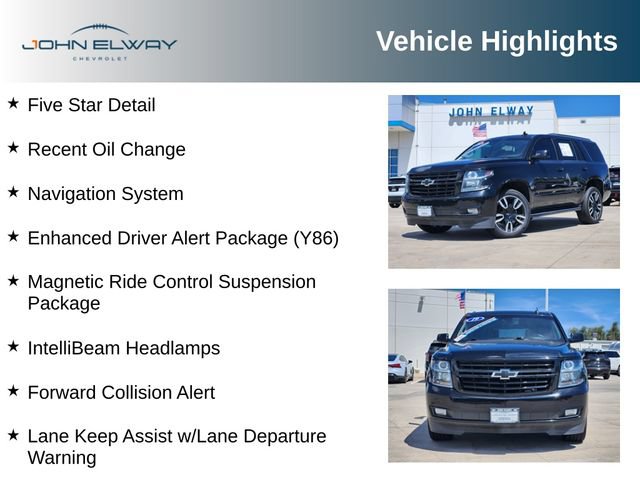 JOHN ELWAY
CHEVROLET

Vehicle Highlights

★ Five Star Detail

★ Recent Oil Change

★ Navigation System

★ Enhanced Driver Alert Package (Y86)

★ Magnetic Ride Control Suspension Package

★ IntelliBeam Headlamps

★ Forward Collision Alert

★ Lane Keep Assist w/Lane Departure Warning

JOHN ELWAY